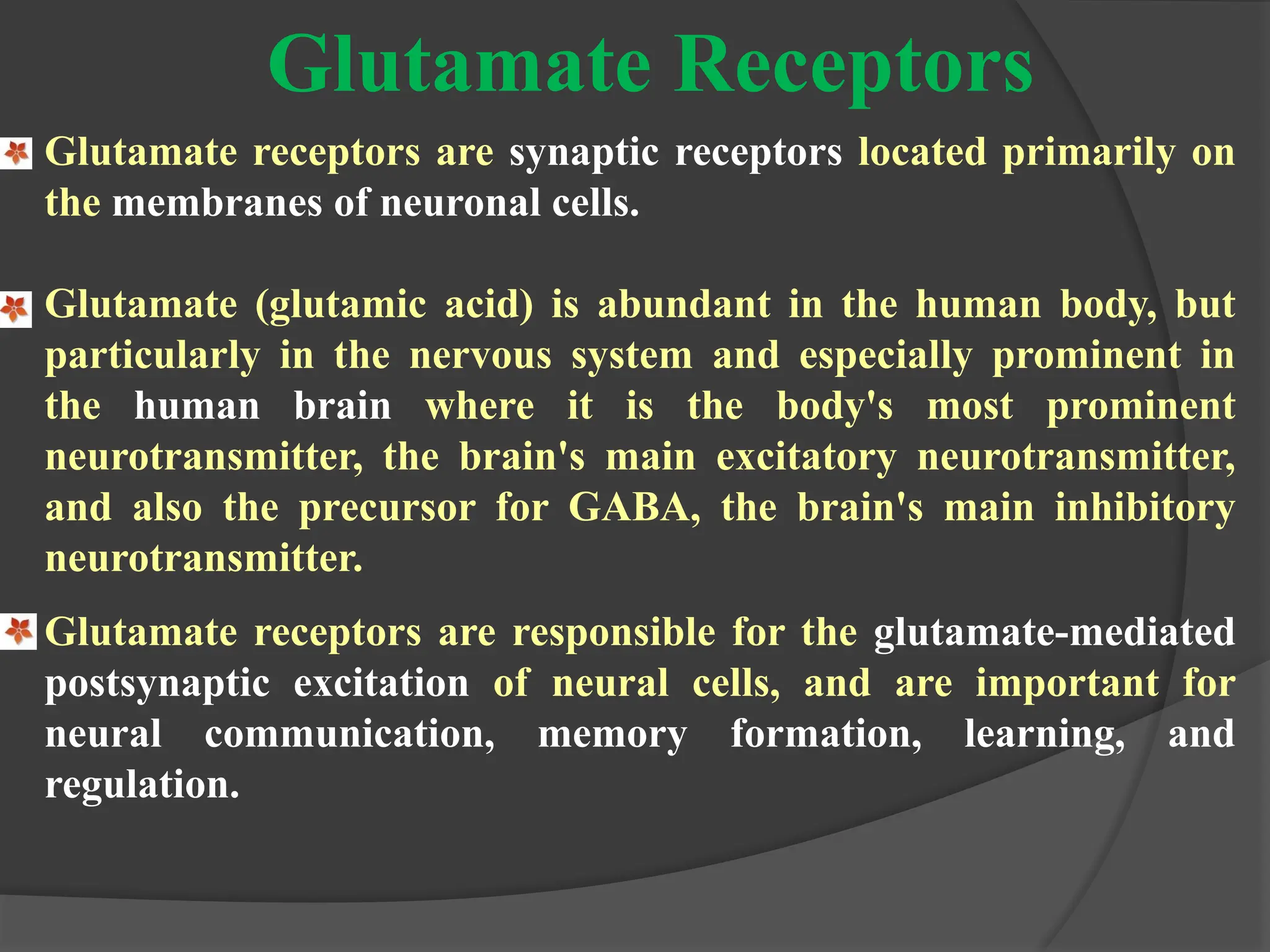 Glutamate Receptors

Glutamate receptors are synaptic receptors located primarily on the membranes of neuronal cells.

Glutamate (glutamic acid) is abundant in the human body, but particularly in the nervous system and especially prominent in the human brain where it is the body's most prominent neurotransmitter, the brain's main excitatory neurotransmitter, and also the precursor for GABA, the brain's main inhibitory neurotransmitter.

Glutamate receptors are responsible for the glutamate-mediated postsynaptic excitation of neural cells, and are important for neural communication, memory formation, learning, and regulation.